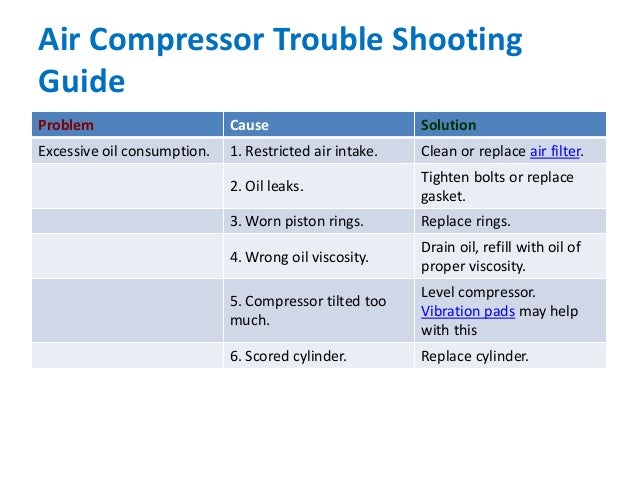 Air Compressor Trouble Shooting Guide

| Problem | Cause | Solution |
|---|---|---|
| Excessive oil consumption. | 1. Restricted air intake. | Clean or replace air filter. |
| | 2. Oil leaks. | Tighten bolts or replace gasket. |
| | 3. Worn piston rings. | Replace rings. |
| | 4. Wrong oil viscosity. | Drain oil, refill with oil of proper viscosity. |
| | 5. Compressor tilted too much. | Level compressor. Vibration pads may help with this |
| | 6. Scored cylinder. | Replace cylinder. |